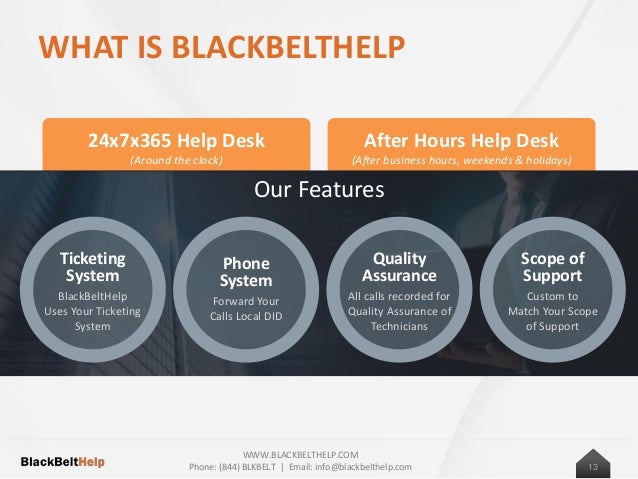 WHAT IS BLACKBELTHELP

24x7x365 Help Desk
(Around the clock)

After Hours Help Desk
(After business hours, weekends & holidays)

Our Features

Ticketing System
BlackBeltHelp Uses Your Ticketing System

Phone System
Forward Your Calls Local DID

Quality Assurance
All calls recorded for Quality Assurance of Technicians

Scope of Support
Custom to Match Your Scope of Support

BlackBeltHelp

WWW.BLACKBELTHELP.COM
Phone: (844) BLKBELT | Email: info@blackbelthelp.com

13